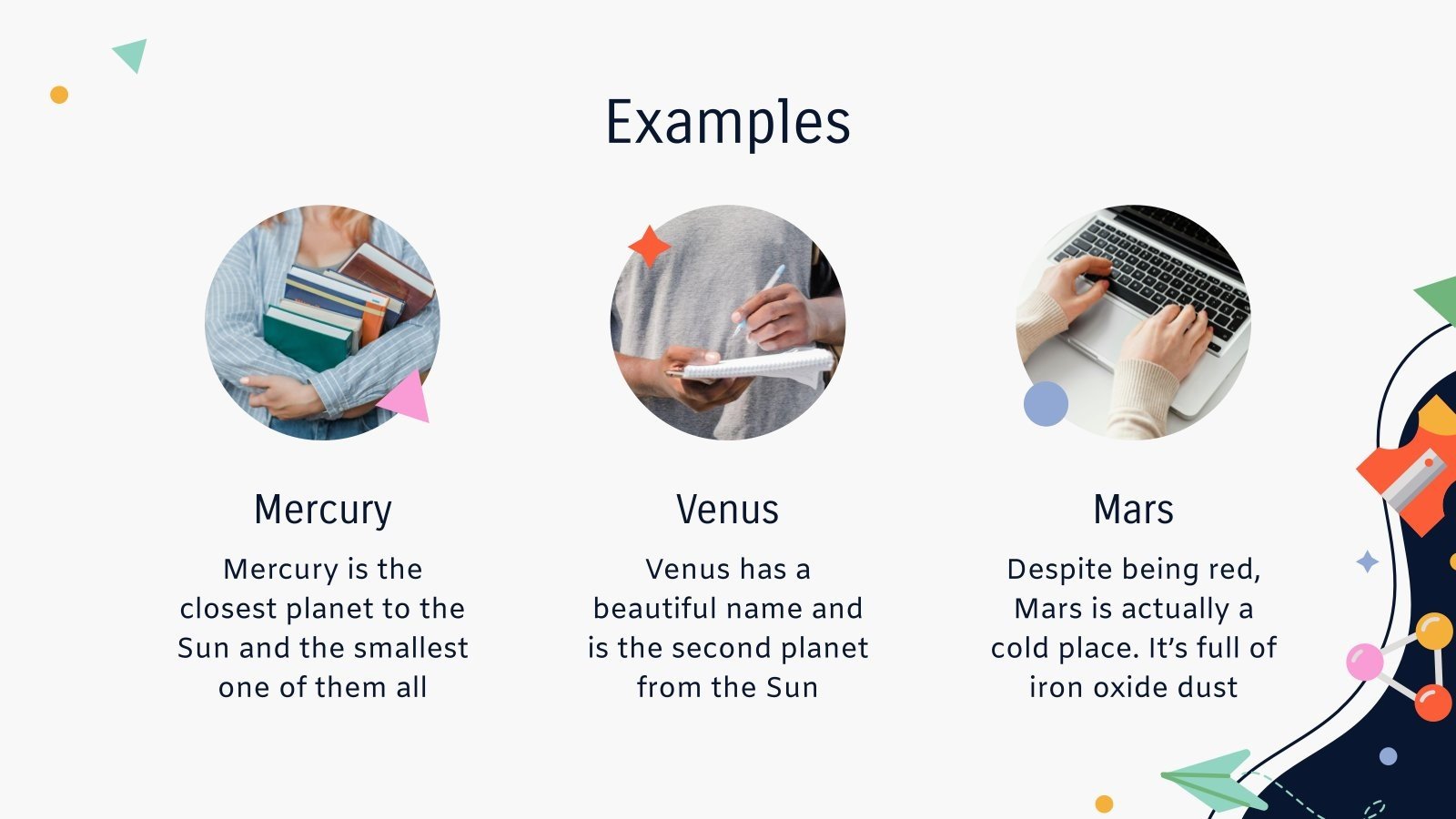 Examples

Mercury

Mercury is the closest planet to the Sun and the smallest one of them all

Venus

Venus has a beautiful name and is the second planet from the Sun

Mars

Despite being red, Mars is actually a cold place. It's full of iron oxide dust